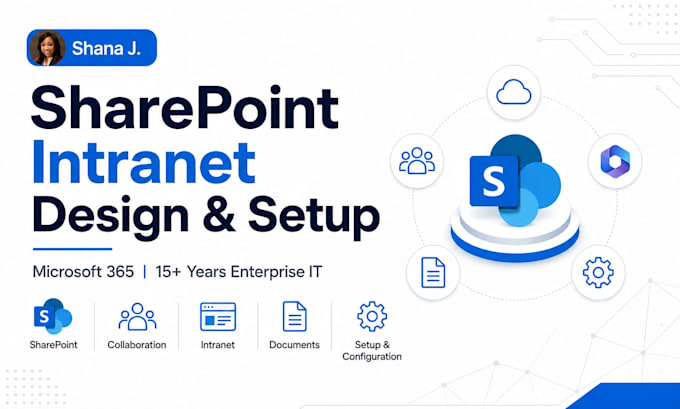 Shana J.

SharePoint Intranet Design & Setup

Microsoft 365 | 15+ Years Enterprise IT

S

SharePoint

Collaboration

Intranet

Documents

Setup & Configuration

S